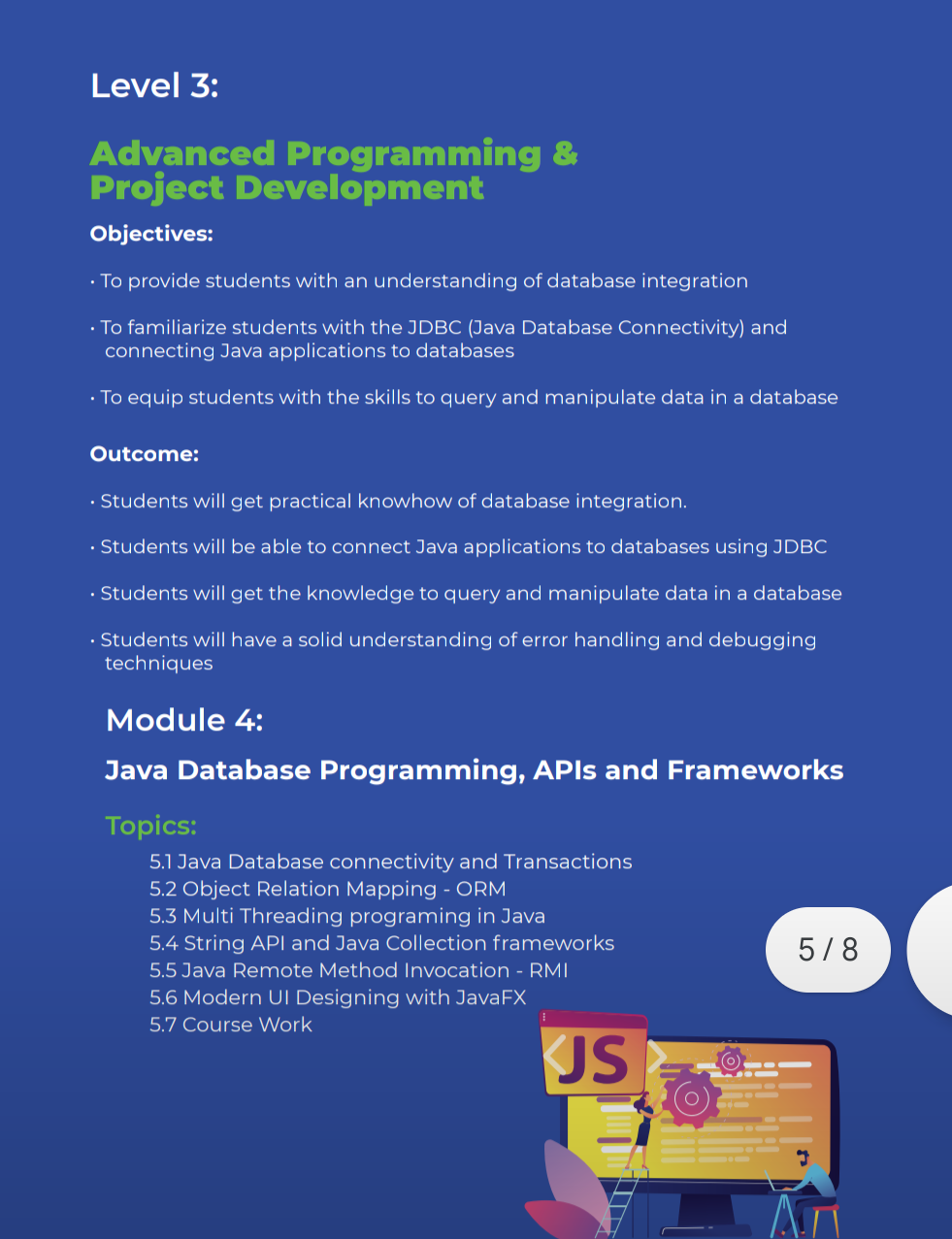 Level 3:

Advanced Programming & Project Development

Objectives:

• To provide students with an understanding of database integration

• To familiarize students with the JDBC (Java Database Connectivity) and connecting Java applications to databases

• To equip students with the skills to query and manipulate data in a database

Outcome:

• Students will get practical knowhow of database integration.

• Students will be able to connect Java applications to databases using JDBC

• Students will get the knowledge to query and manipulate data in a database

• Students will have a solid understanding of error handling and debugging techniques

Module 4:

Java Database Programming, APIs and Frameworks

Topics:

5.1 Java Database connectivity and Transactions
5.2 Object Relation Mapping - ORM
5.3 Multi Threading programing in Java
5.4 String API and Java Collection frameworks
5.5 Java Remote Method Invocation - RMI
5.6 Modern UI Designing with JavaFX
5.7 Course Work

5 / 8

JS